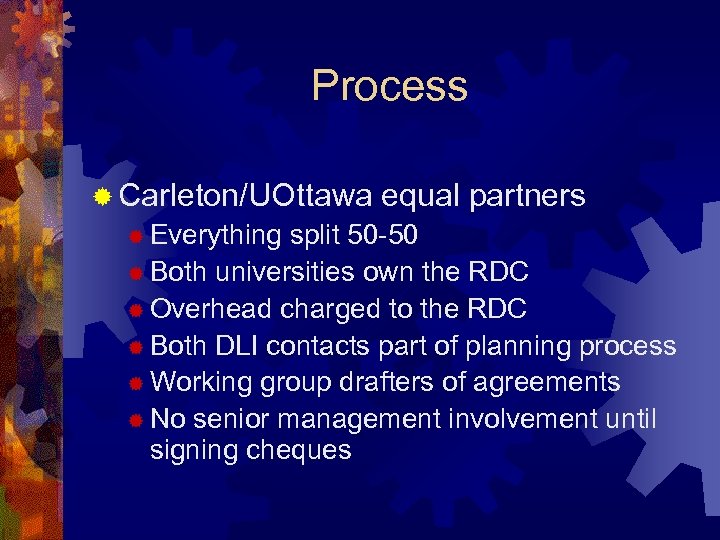 Process

Carleton/UOttawa equal partners

Everything split 50-50

Both universities own the RDC

Overhead charged to the RDC

Both DLI contacts part of planning process

Working group drafters of agreements

No senior management involvement until signing cheques